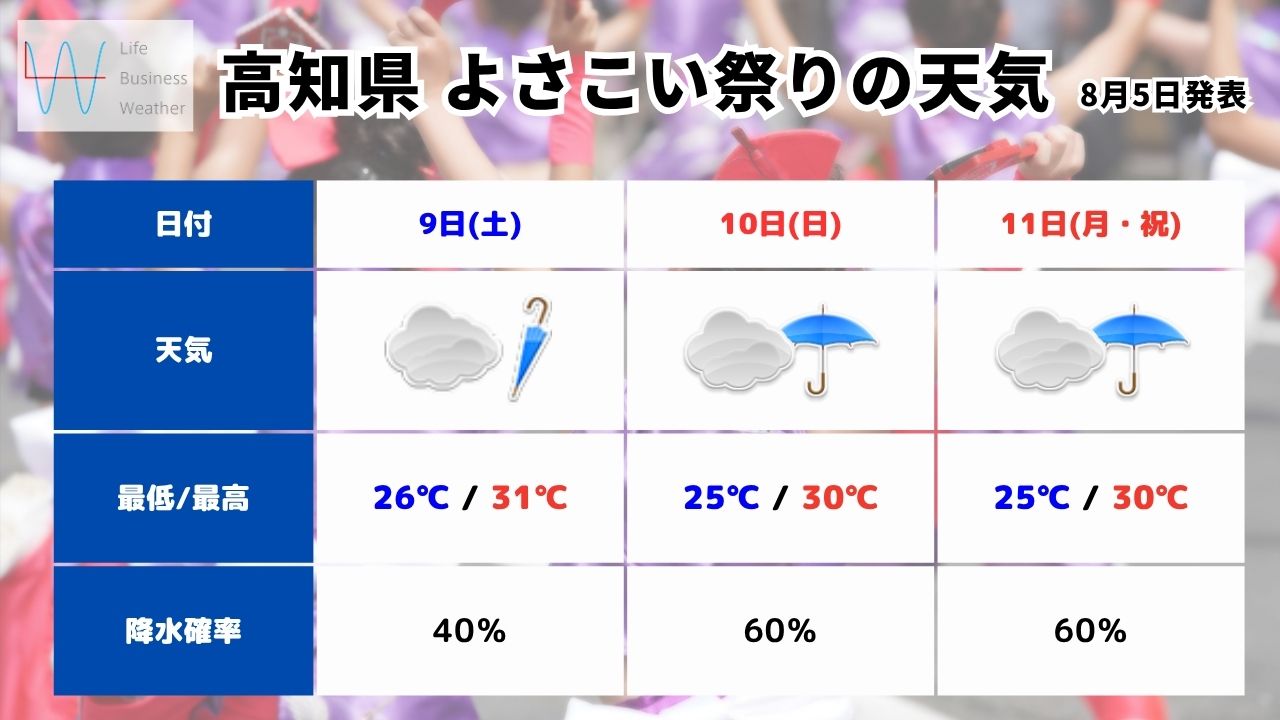 Life Business Weather

高知県 よさこい祭りの天気 8月5日発表

| 日付 | 9日(土) | 10日(日) | 11日(月・祝) |
|---|---|---|---|
| 天気 | | | |
| 最低/最高 | 26℃ / 31℃ | 25℃ / 30℃ | 25℃ / 30℃ |
| 降水確率 | 40% | 60% | 60% |